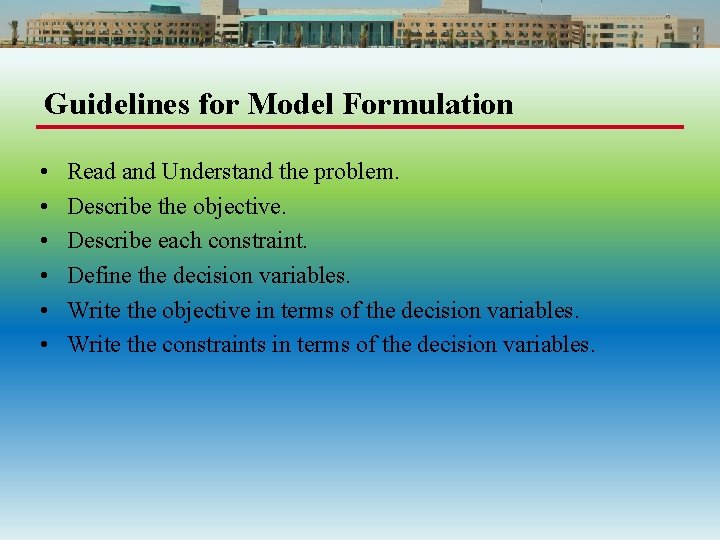 Guidelines for Model Formulation

• Read and Understand the problem.
• Describe the objective.
• Describe each constraint.
• Define the decision variables.
• Write the objective in terms of the decision variables.
• Write the constraints in terms of the decision variables.